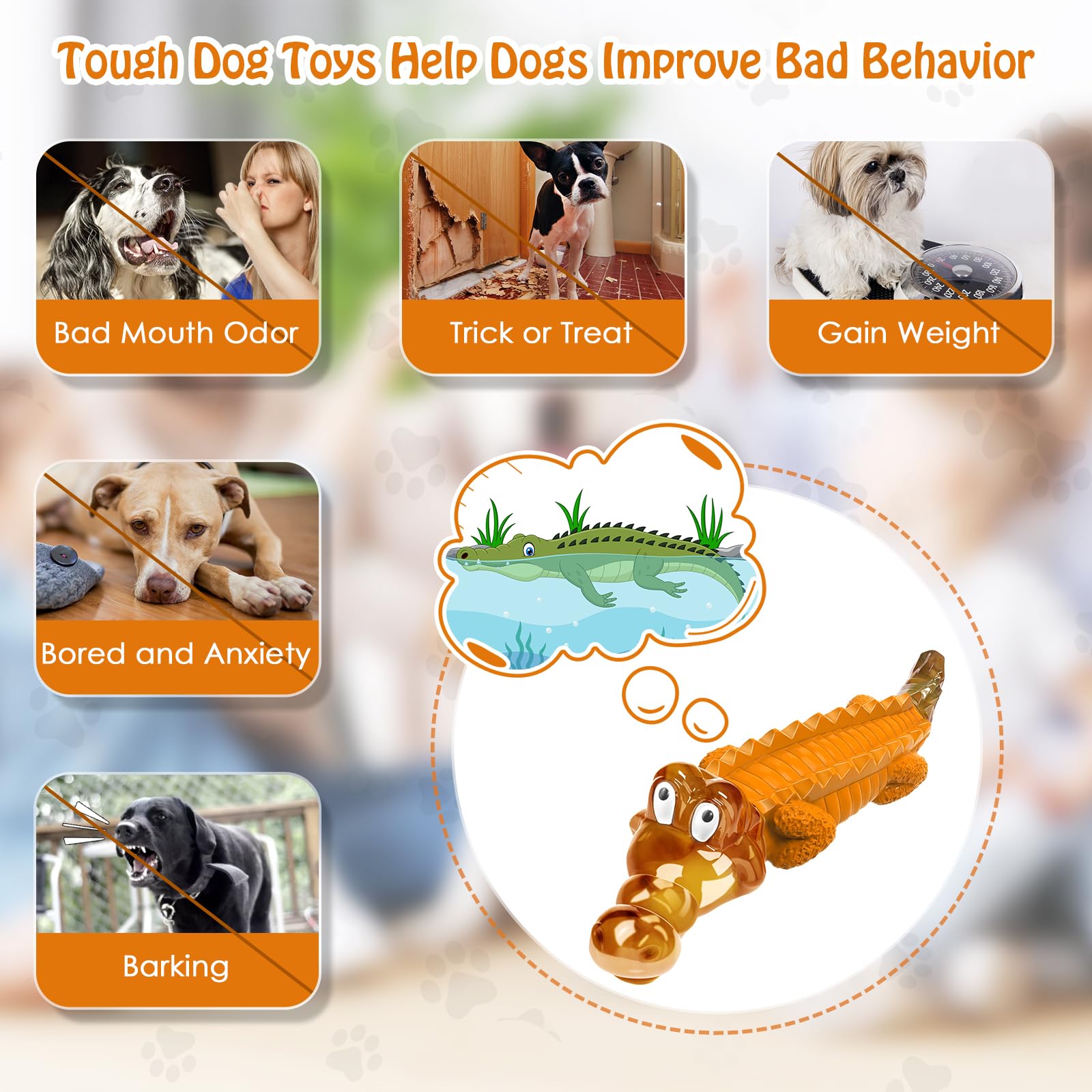 Tough Dog Toys Help Dogs Improve Bad Behavior

Bad Mouth Odor

Trick or Treat

Gain Weight

Bored and Anxiety

Barking